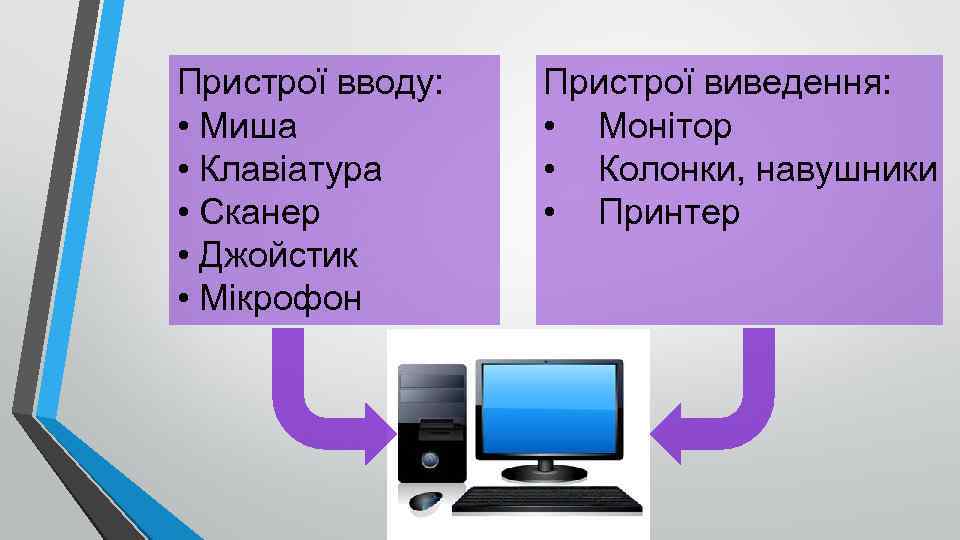 Пристрої вводу:
• Миша
• Клавіатура
• Сканер
• Джойстик
• Мікрофон

Пристрої виведення:
• Монітор
• Колонки, навушники
• Принтер